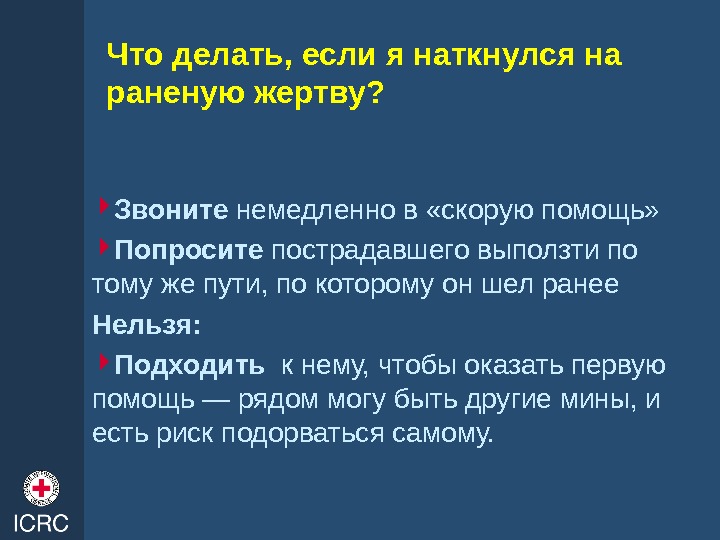 Что делать, если я наткнулся на раненую жертву?

Звоните немедленно в «скорую помощь»

Попросите пострадавшего выползти по тому же пути, по которому он шел ранее

Нельзя:

Подходить к нему, чтобы оказать первую помощь — рядом могу быть другие мины, и есть риск подорваться самому.

ICRC